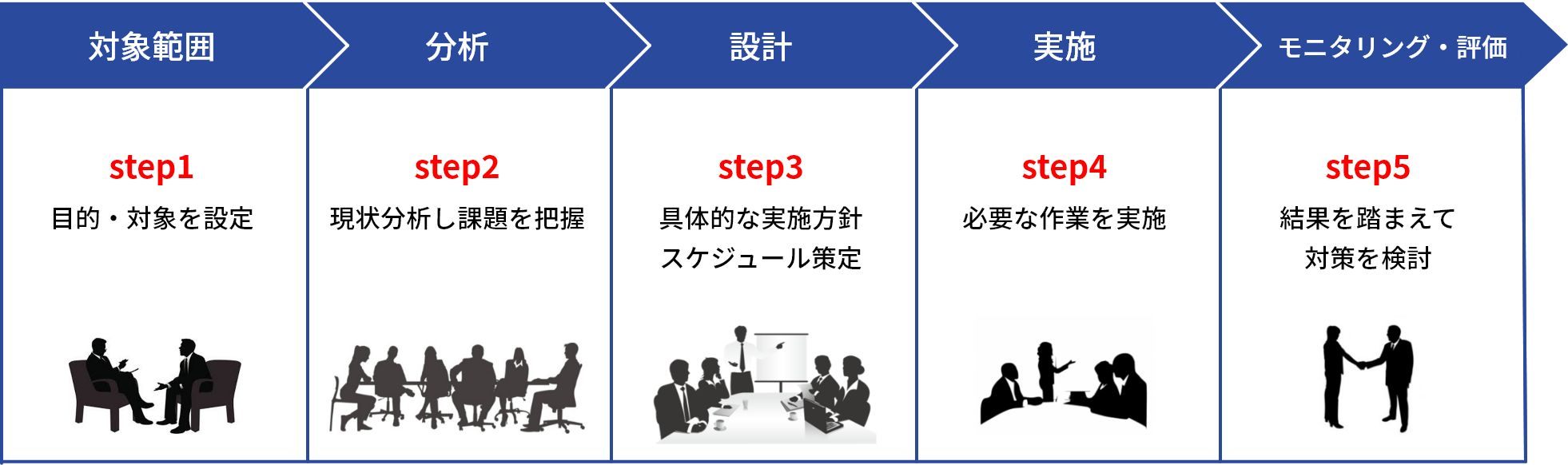 対象範囲

step1

目的・対象を設定

分析

step2

現状分析し課題を把握

設計

step3

具体的な実施方針
スケジュール策定

実施

step4

必要な作業を実施

モニタリング・評価

step5

結果を踏まえて
対策を検討